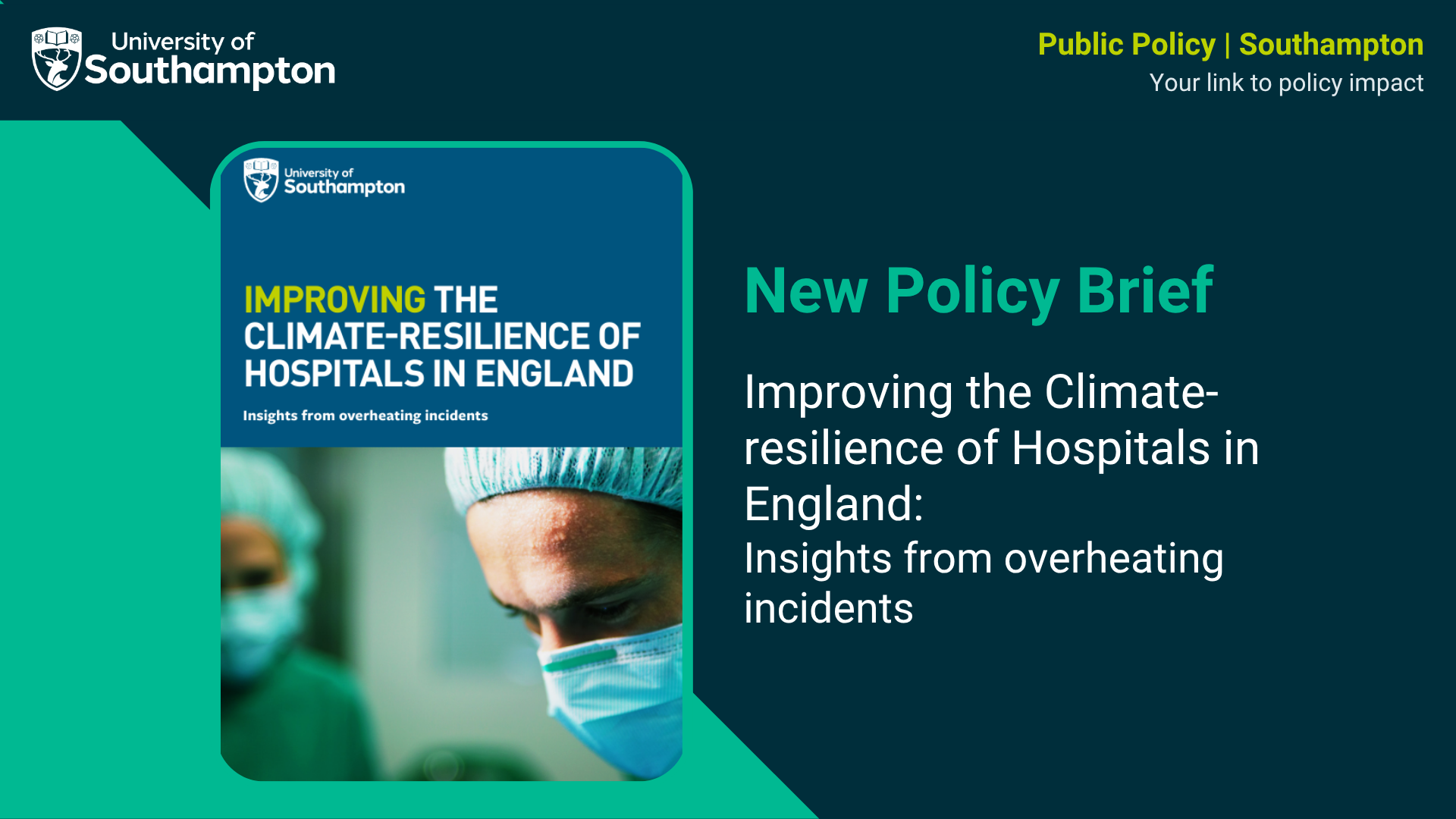 University of Southampton

Public Policy | Southampton
Your link to policy impact

University of Southampton

IMPROVING THE CLIMATE-RESILIENCE OF HOSPITALS IN ENGLAND

Insights from overheating incidents

New Policy Brief

Improving the Climate-resilience of Hospitals in England:
Insights from overheating incidents